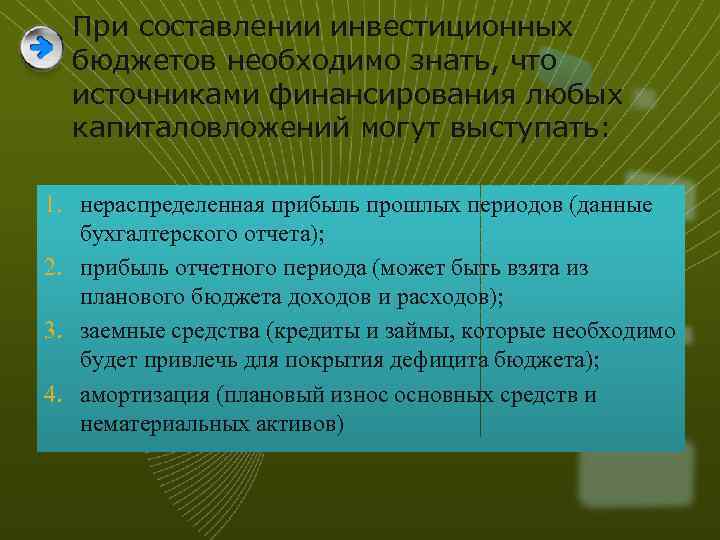 При составлении инвестиционных бюджетов необходимо знать, что источниками финансирования любых капиталовложений могут выступать:

1. нераспределенная прибыль прошлых периодов (данные бухгалтерского отчета);
2. прибыль отчетного периода (может быть взята из планового бюджета доходов и расходов);
3. заемные средства (кредиты и займы, которые необходимо будет привлечь для покрытия дефицита бюджета);
4. амортизация (плановый износ основных средств и нематериальных активов)